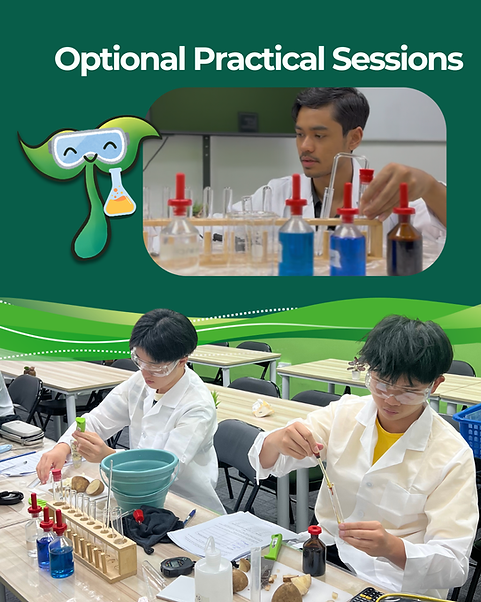 Optional Practical Sessions